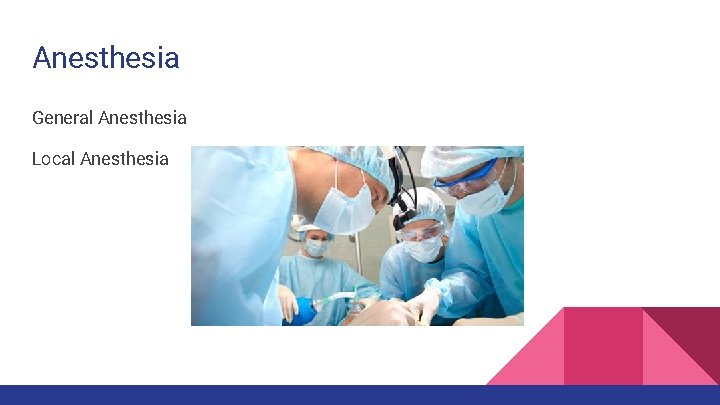 Anesthesia

General Anesthesia

Local Anesthesia